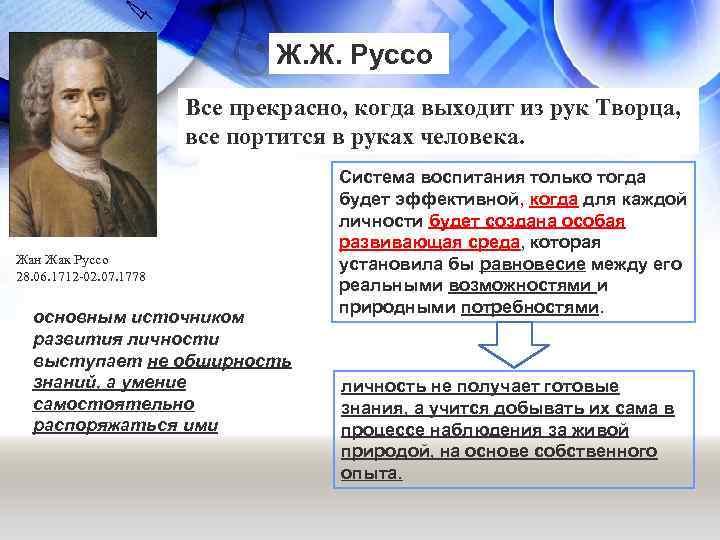 Ж.Ж. Руссо

Все прекрасно, когда выходит из рук Творца, все портится в руках человека.

Жан Жак Руссо
28.06.1712-02.07.1778

Система воспитания только тогда будет эффективной, когда для каждой личности будет создана особая развивающая среда, которая установила бы равновесие между его реальными возможностями и природными потребностями.

основным источником развития личности выступает не обширность знаний, а умение самостоятельно распоряжаться ими

личность не получает готовые знания, а учится добывать их сама в процессе наблюдения за живой природой, на основе собственного опыта.